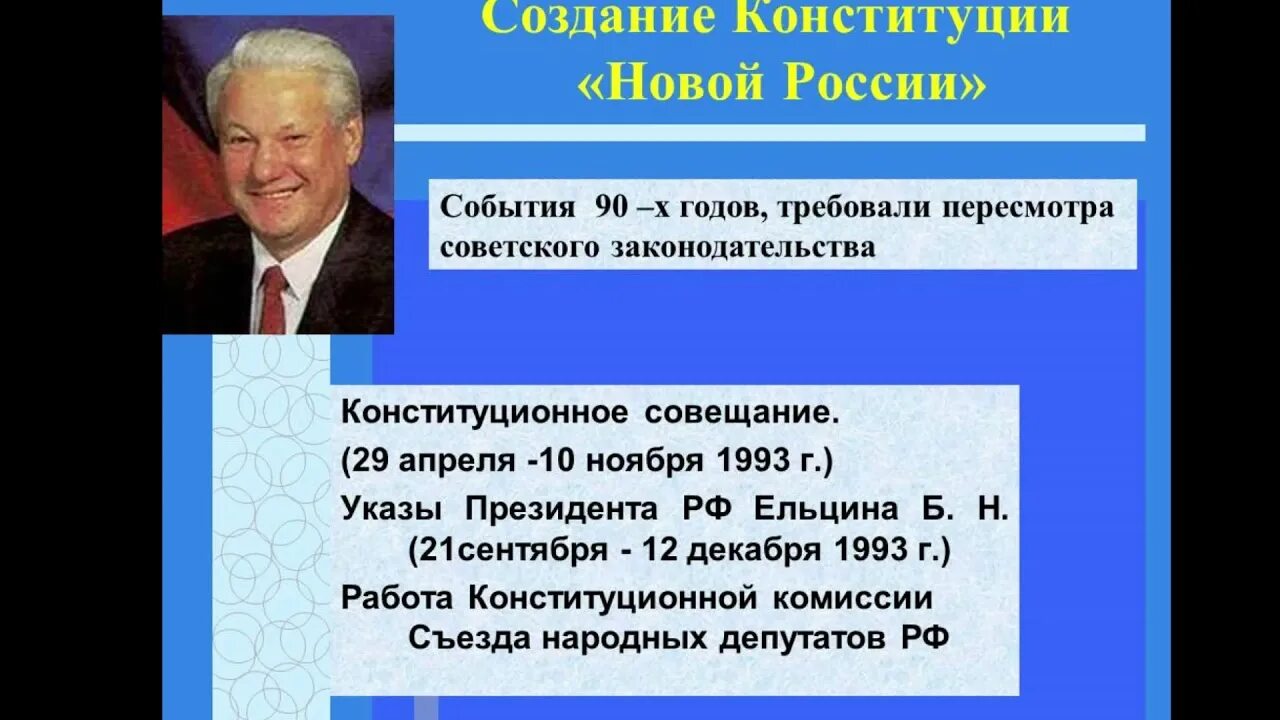 Создание Конституции «Новой России»

События 90 –х годов, требовали пересмотра советского законодательства

Конституционное совещание.
(29 апреля -10 ноября 1993 г.)
Указы Президента РФ Ельцина Б. Н. (21сентября - 12 декабря 1993 г.)
Работа Конституционной комиссии Съезда народных депутатов РФ